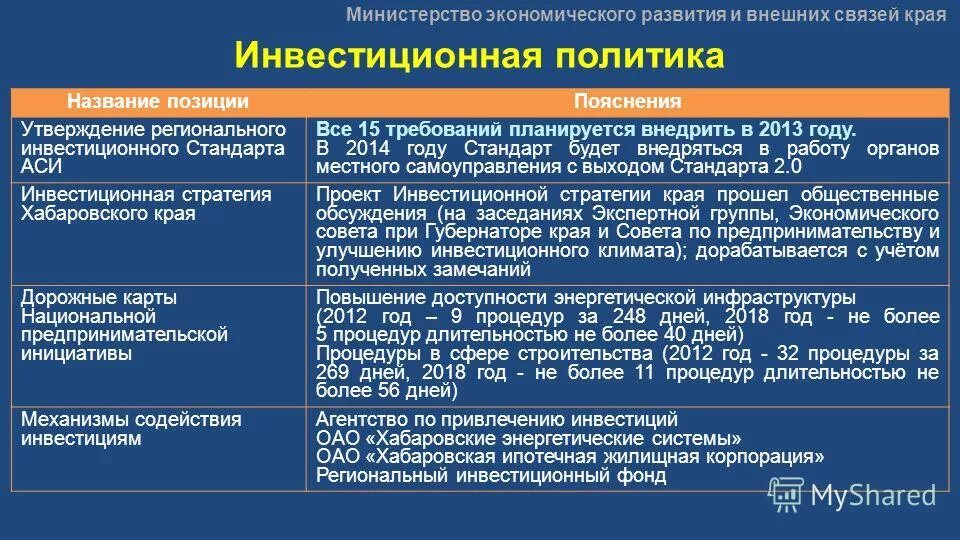 Министерство экономического развития и внешних связей края

Инвестиционная политика

| Название позиции | Пояснения |
|---|---|
| Утверждение регионального инвестиционного Стандарта АСИ | Все 15 требований планируется внедрить в 2013 году. В 2014 году Стандарт будет внедряться в работу органов местного самоуправления с выходом Стандарта 2.0 |
| Инвестиционная стратегия Хабаровского края | Проект Инвестиционной стратегии края прошел общественные обсуждения (на заседаниях Экспертной группы, Экономического совета при Губернаторе края и Совета по предпринимательству и улучшению инвестиционного климата); дорабатывается с учётом полученных замечаний |
| Дорожные карты Национальной предпринимательской инициативы | Повышение доступности энергетической инфраструктуры (2012 год – 9 процедур за 248 дней, 2018 год - не более 5 процедур длительностью не более 40 дней) Процедуры в сфере строительства (2012 год - 32 процедуры за 269 дней, 2018 год - не более 11 процедур длительностью не более 56 дней) |
| Механизмы содействия инвестициям | Агентство по привлечению инвестиций ОАО «Хабаровские энергетические системы» ОАО «Хабаровская ипотечная жилищная корпорация» Региональный инвестиционный фонд |

MyShared